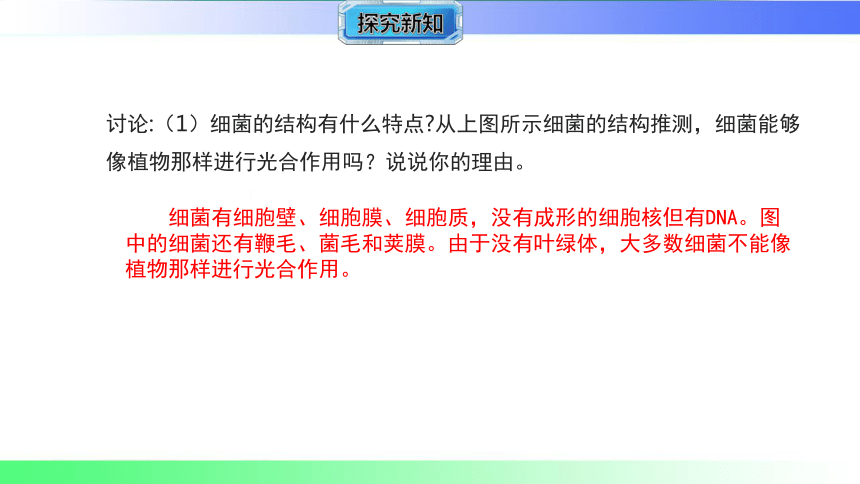 探究新知

讨论:（1）细菌的结构有什么特点?从上图所示细菌的结构推测，细菌能够像植物那样进行光合作用吗？说说你的理由。

细菌有细胞壁、细胞膜、细胞质，没有成形的细胞核但有DNA。图中的细菌还有鞭毛、菌毛和荚膜。由于没有叶绿体，大多数细菌不能像植物那样进行光合作用。